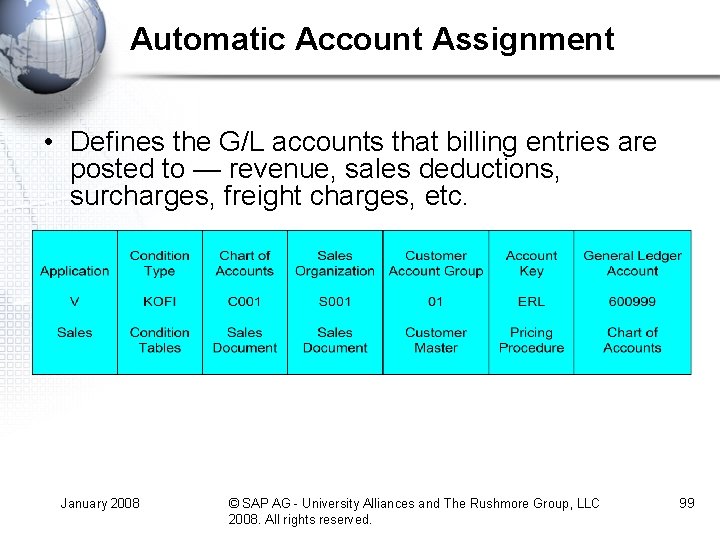 Automatic Account Assignment

• Defines the G/L accounts that billing entries are posted to — revenue, sales deductions, surcharges, freight charges, etc.

| Application | Condition Type | Chart of Accounts | Sales Organization | Customer Account Group | Account Key | General Ledger Account |
|---|---|---|---|---|---|---|
| V | KOFI | C001 | S001 | 01 | ERL | 600999 |
| Sales | Condition Tables | Sales Document | Sales Document | Customer Master | Pricing Procedure | Chart of Accounts |

January 2008

© SAP AG - University Alliances and The Rushmore Group, LLC 2008. All rights reserved.

99